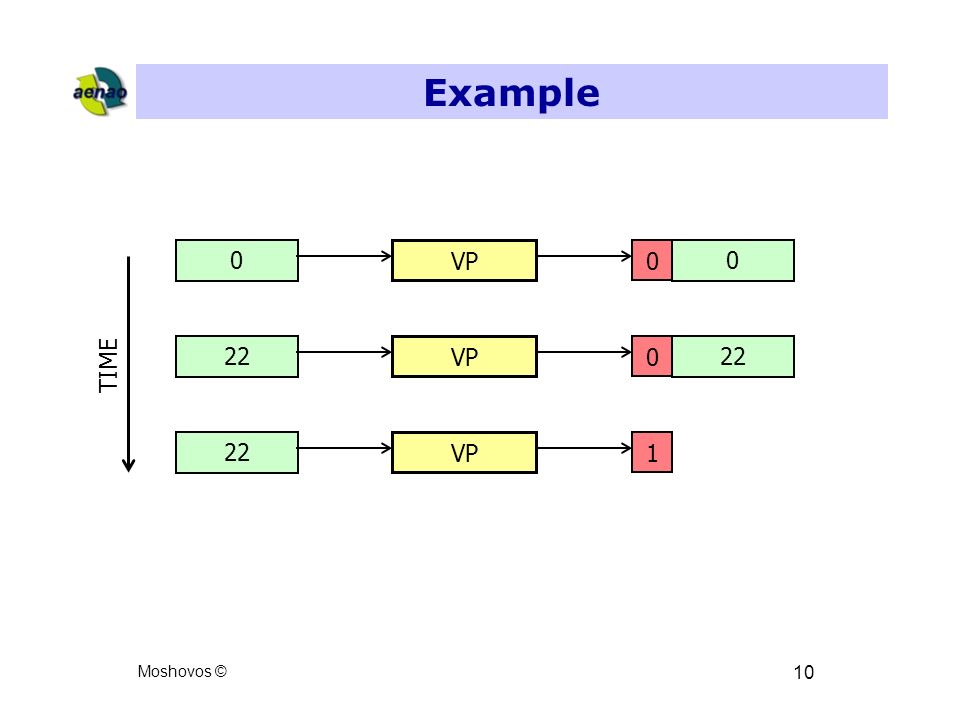 aenao

Example

TIME

0

VP

0

0

22

VP

0

22

22

VP

1

Moshovos ©

10